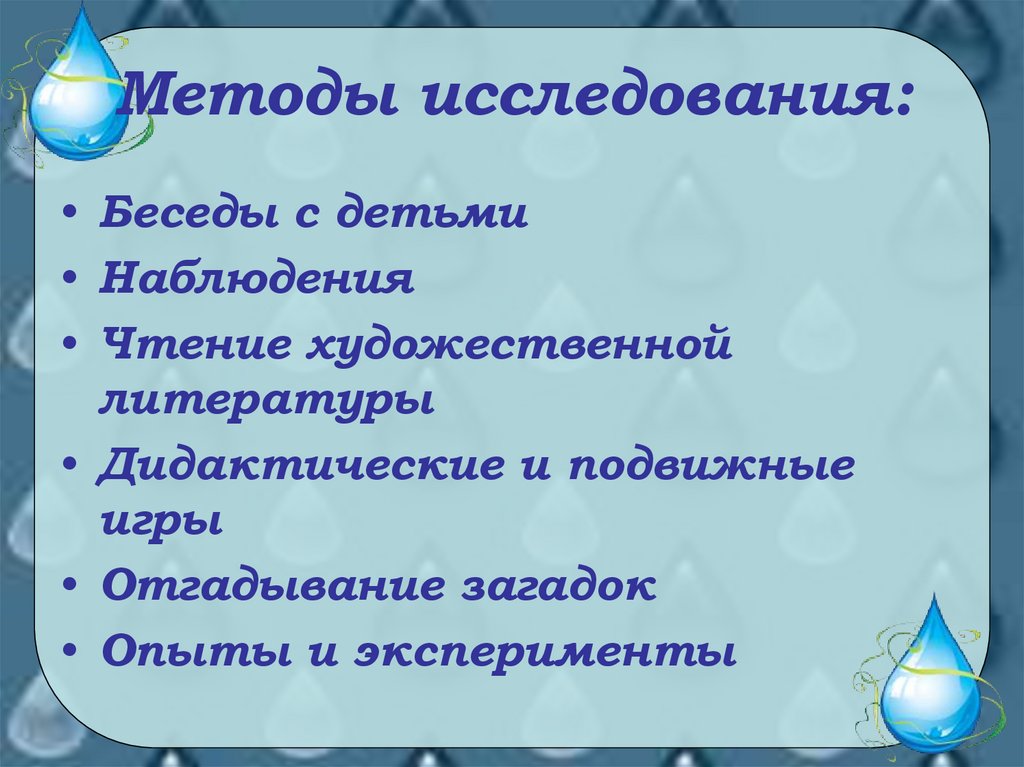 Методы исследования:

• Беседы с детьми
• Наблюдения
• Чтение художественной литературы
• Дидактические и подвижные игры
• Отгадывание загадок
• Опыты и эксперименты